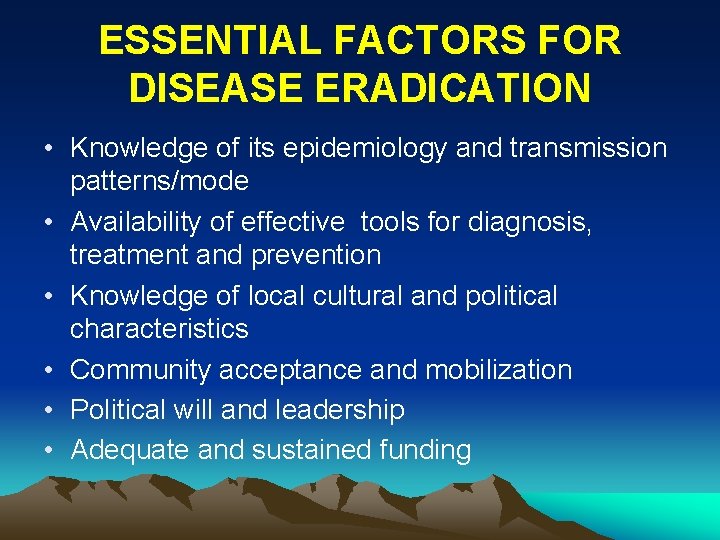 ESSENTIAL FACTORS FOR DISEASE ERADICATION

• Knowledge of its epidemiology and transmission patterns/mode
• Availability of effective tools for diagnosis, treatment and prevention
• Knowledge of local cultural and political characteristics
• Community acceptance and mobilization
• Political will and leadership
• Adequate and sustained funding